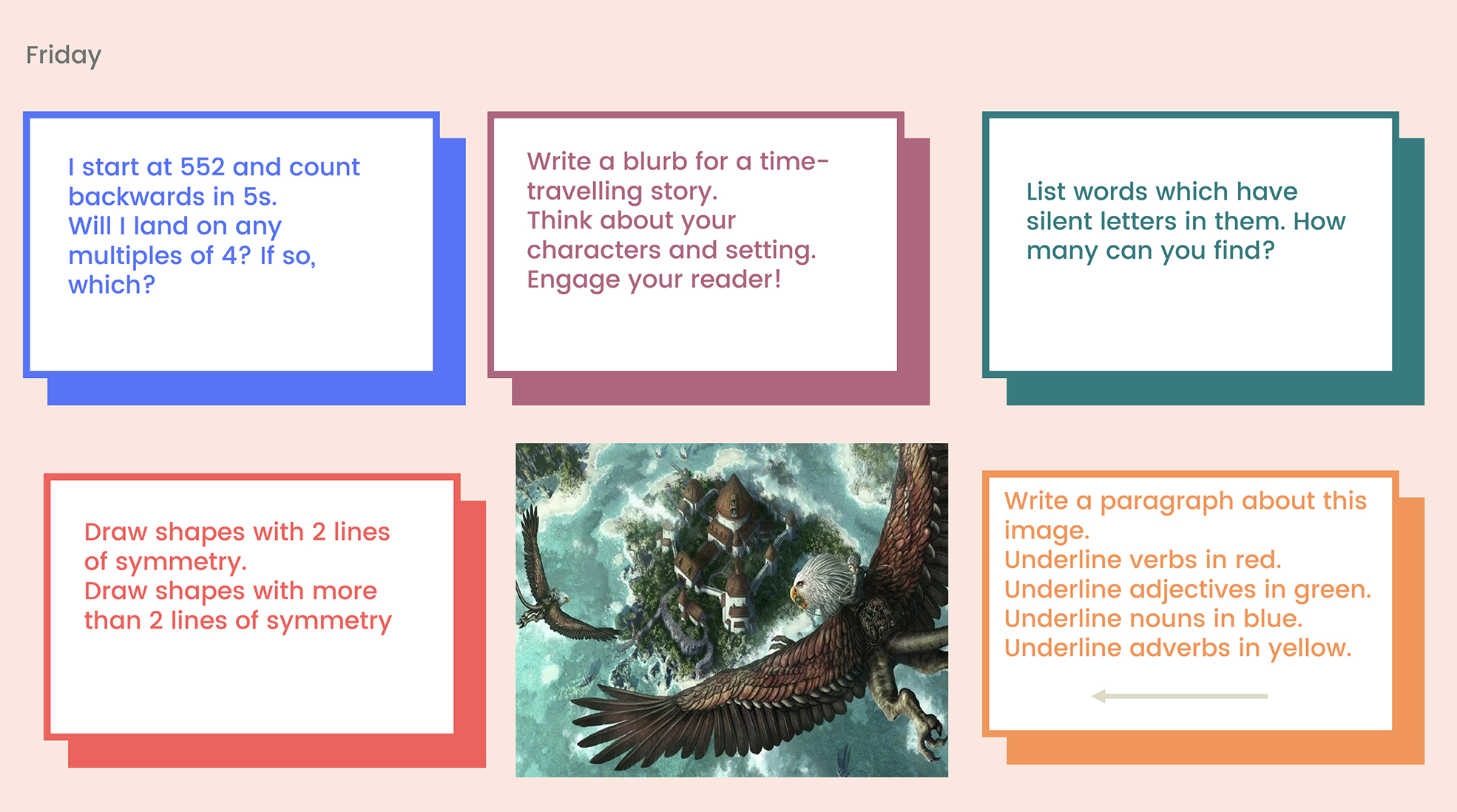 Friday

I start at 552 and count backwards in 5s.
Will I land on any multiples of 4? If so, which?

Write a blurb for a time-travelling story.
Think about your characters and setting.
Engage your reader!

List words which have silent letters in them. How many can you find?

Draw shapes with 2 lines of symmetry.
Draw shapes with more than 2 lines of symmetry

Write a paragraph about this image.
Underline verbs in red.
Underline adjectives in green.
Underline nouns in blue.
Underline adverbs in yellow.